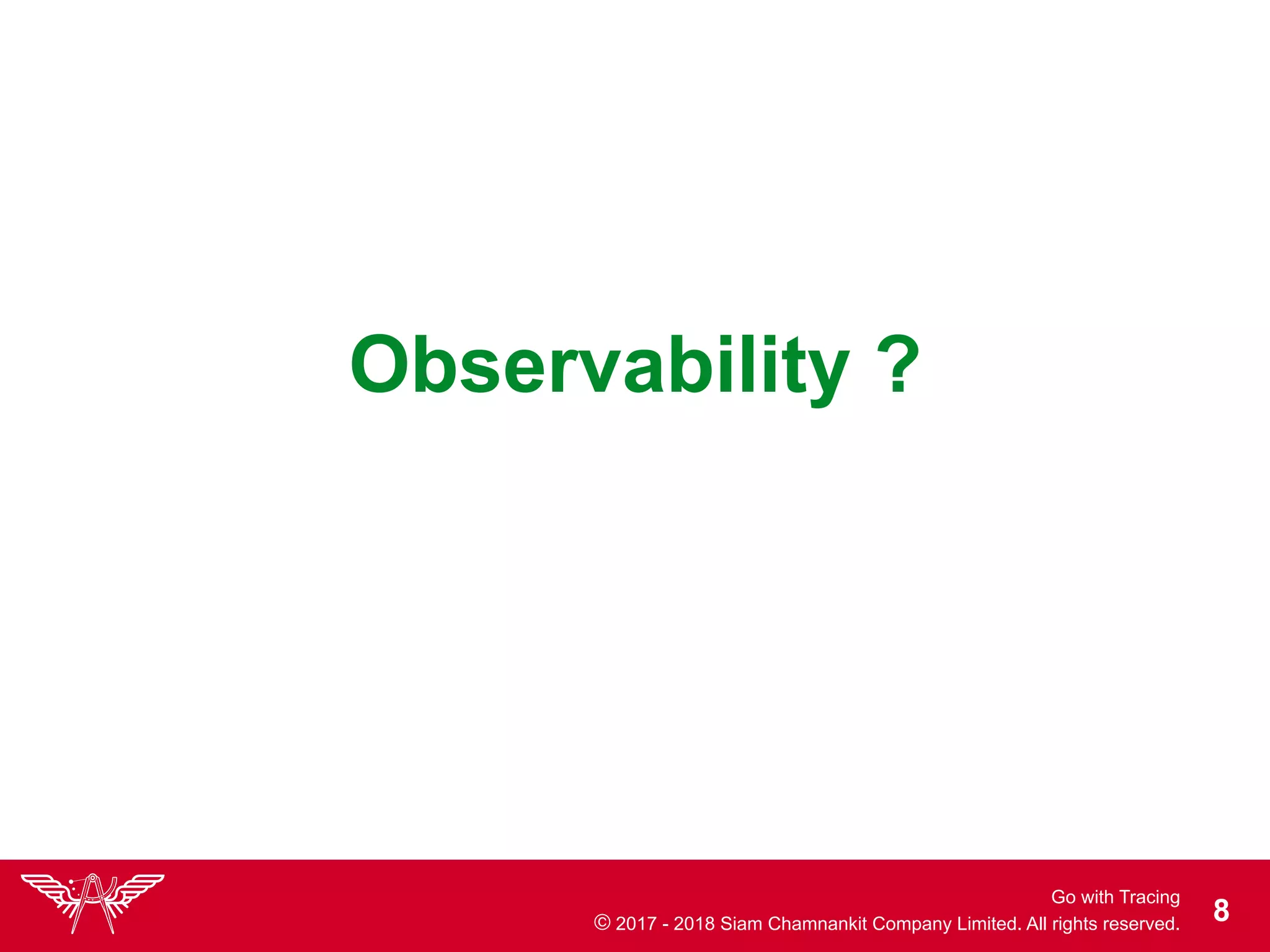 Observability ?

Go with Tracing
© 2017 - 2018 Siam Chamnankit Company Limited. All rights reserved.

8